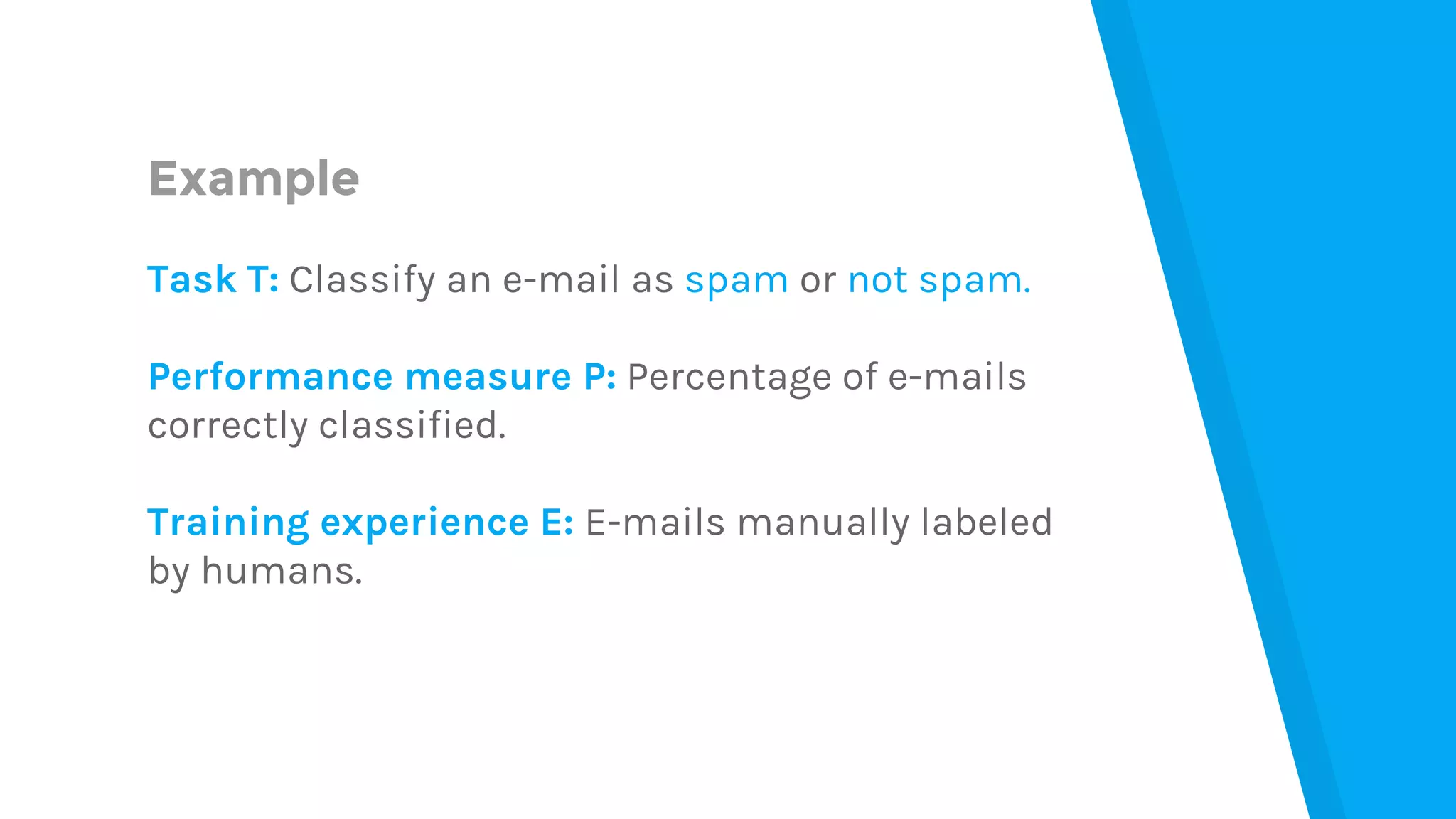 Example

Task T: Classify an e-mail as spam or not spam.

Performance measure P: Percentage of e-mails correctly classified.

Training experience E: E-mails manually labeled by humans.